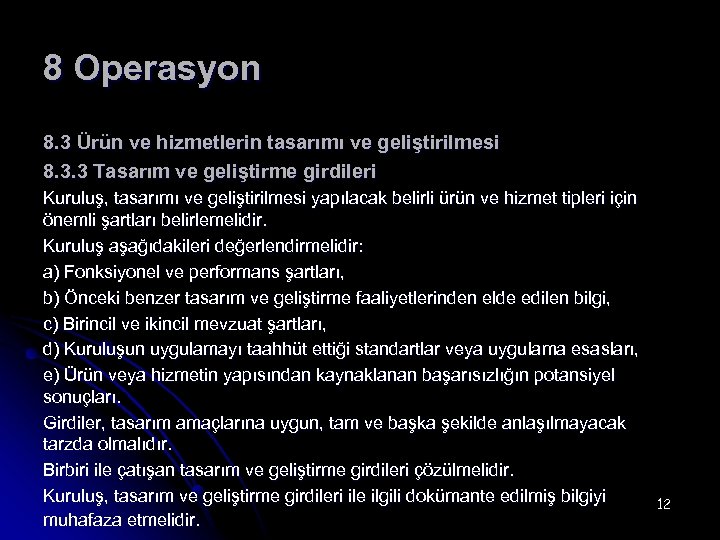 8 Operasyon

8.3 Ürün ve hizmetlerin tasarımı ve geliştirilmesi

8.3.3 Tasarım ve geliştirme girdileri

Kuruluş, tasarımı ve geliştirilmesi yapılacak belirli ürün ve hizmet tipleri için önemli şartları belirlemelidir.

Kuruluş aşağıdakileri değerlendirmelidir:

a) Fonksiyonel ve performans şartları,

b) Önceki benzer tasarım ve geliştirme faaliyetlerinden elde edilen bilgi,

c) Birincil ve ikincil mevzuat şartları,

d) Kuruluşun uygulamayı taahhüt ettiği standartlar veya uygulama esasları,

e) Ürün veya hizmetin yapısından kaynaklanan başarısızlığın potansiyel sonuçları.

Girdiler, tasarım amaçlarına uygun, tam ve başka şekilde anlaşılmayacak tarzda olmalıdır.

Birbiri ile çatışan tasarım ve geliştirme girdileri çözülmelidir.

Kuruluş, tasarım ve geliştirme girdileri ile ilgili dokümante edilmiş bilgiyi muhafaza etmelidir.

12